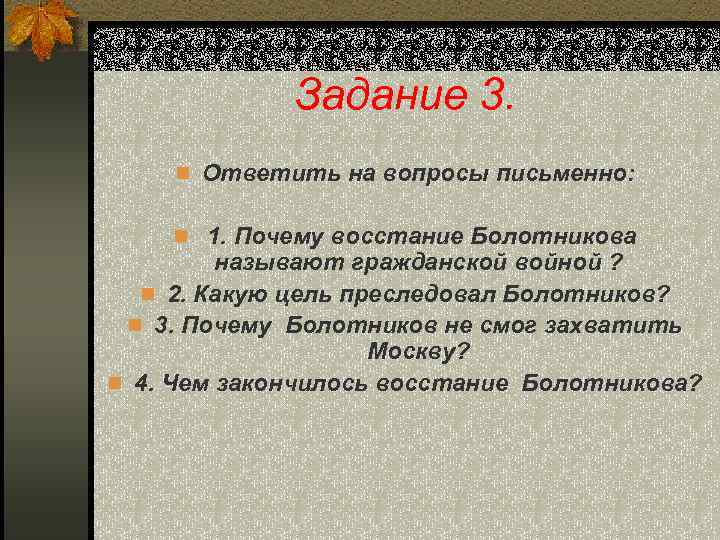 Задание 3.

Ответить на вопросы письменно:

1. Почему восстание Болотникова называют гражданской войной ?

2. Какую цель преследовал Болотников?

3. Почему Болотников не смог захватить Москву?

4. Чем закончилось восстание Болотникова?